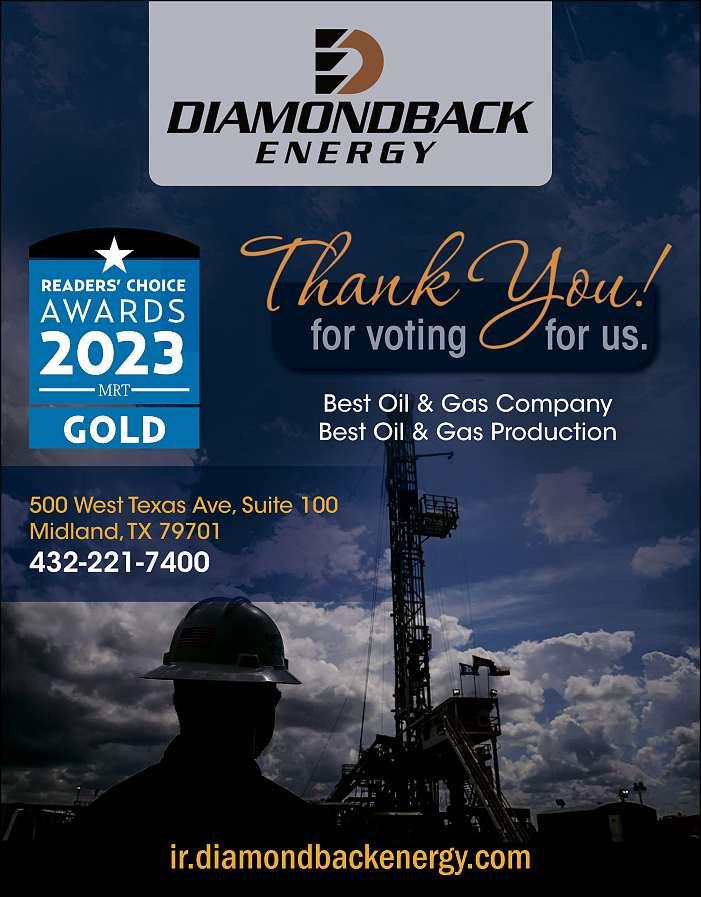 DIAMONDBACK ENERGY

READERS' CHOICE AWARDS 2023 MRT GOLD

Thank You! for voting for us.

Best Oil & Gas Company
Best Oil & Gas Production

500 West Texas Ave, Suite 100
Midland, TX 79701
432-221-7400

ir.diamondbackenergy.com